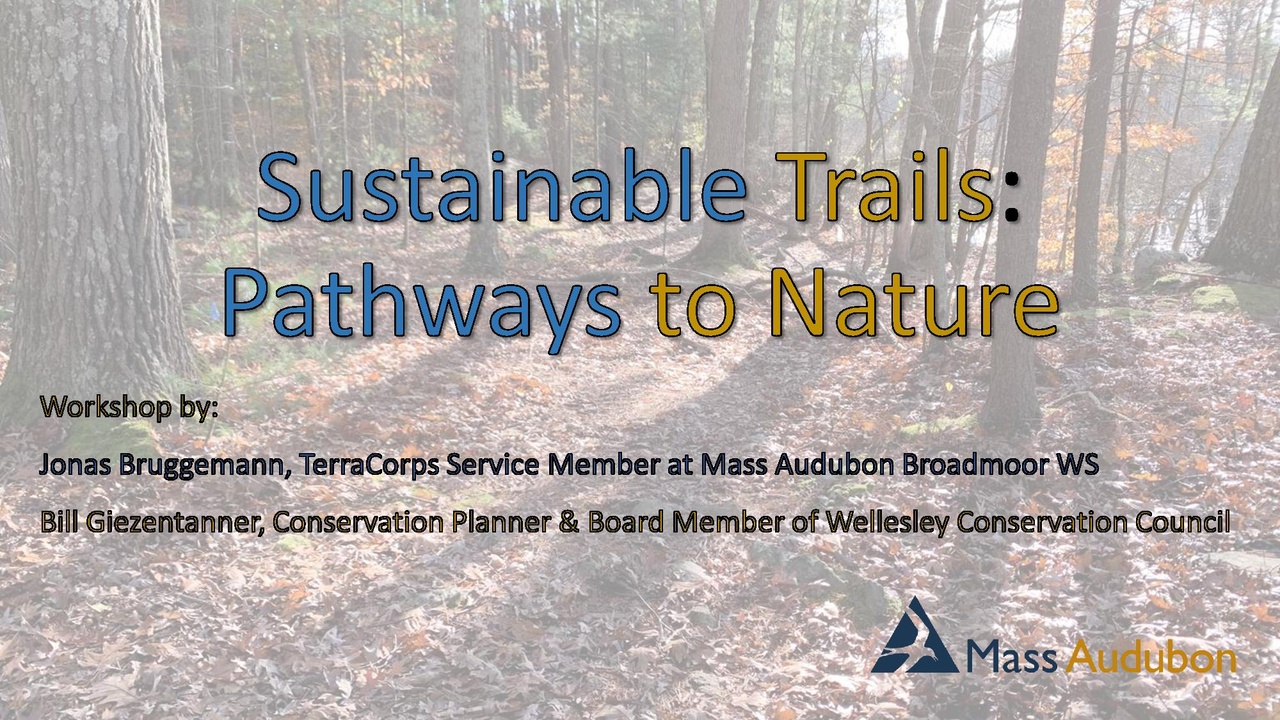 Sustainable Trails:
Pathways to Nature

Workshop by:

Jonas Bruggemann, TerraCorps Service Member at Mass Audubon Broadmoor WS

Bill Giezentanner, Conservation Planner & Board Member of Wellesley Conservation Council

Mass Audubon